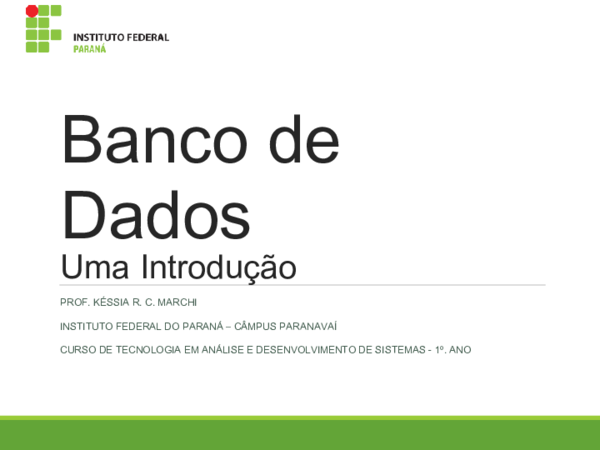 INSTITUTO FEDERAL
PARANÁ

Banco de Dados
Uma Introdução

PROF. KÉSSIA R. C. MARCHI

INSTITUTO FEDERAL DO PARANÁ – CÂMPUS PARANAVAÍ

CURSO DE TECNOLOGIA EM ANÁLISE E DESENVOLVIMENTO DE SISTEMAS - 1º. ANO